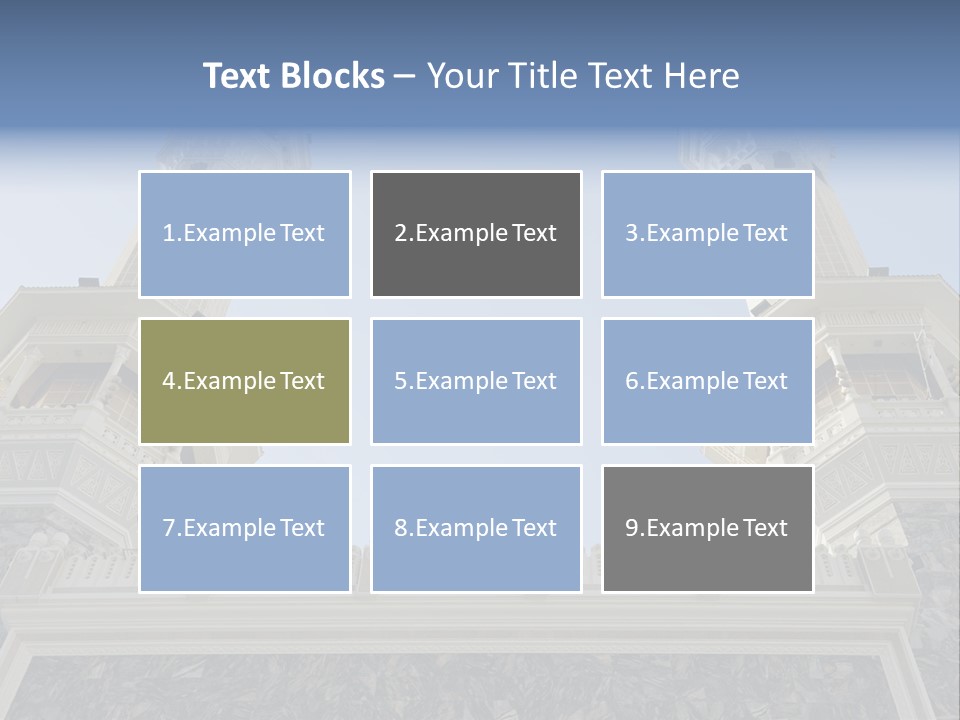 Text Blocks – Your Title Text Here

1.Example Text

2.Example Text

3.Example Text

4.Example Text

5.Example Text

6.Example Text

7.Example Text

8.Example Text

9.Example Text